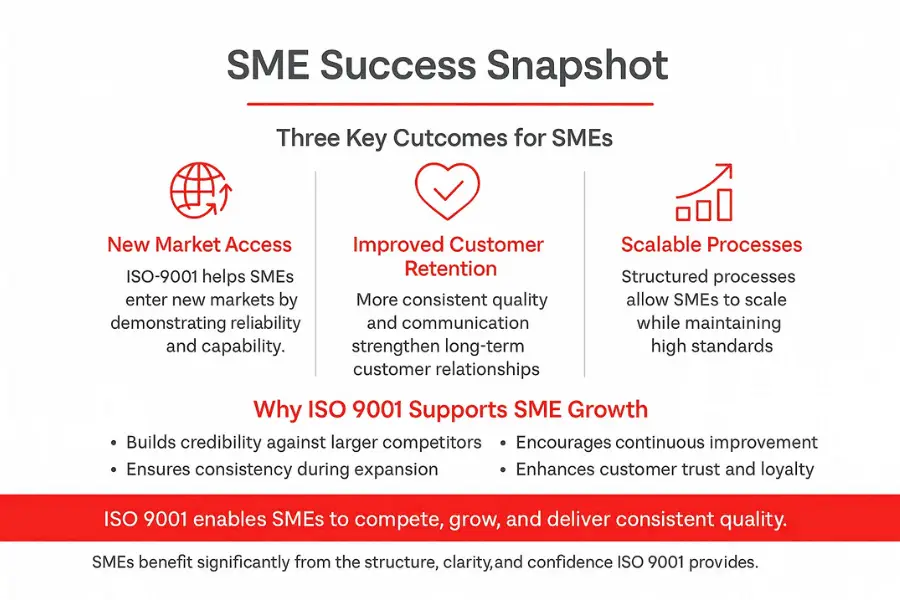 SME Success Snapshot

Three Key Cutcomes for SMEs

New Market Access

ISO-9001 helps SMEs enter new markets by demonstrating reliability and capability.

Improved Customer Retention

More consistent quality and communication strengthen long-term customer relationships

Scalable Processes

Structured processes allow SMEs to scale while maintaining high standards

Why ISO 9001 Supports SME Growth

• Builds credibility against larger competitors
• Ensures consistency during expansion
• Encourages continuous improvement
• Enhances customer trust and loyalty

ISO 9001 enables SMEs to compete, grow, and deliver consistent quality.

SMEs benefit significantly from the structure, clarity,and confidence ISO 9001 provides.